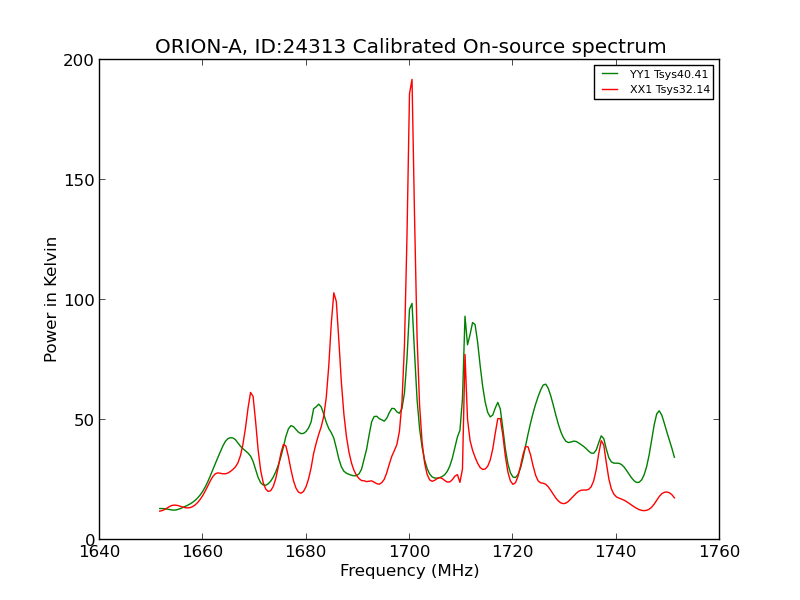 ORION-A, ID:24313 Calibrated On-source spectrum

YY1 Tsys40.41
XX1 Tsys32.14

Power in Kelvin

200
150
100
50
0

1640
1660
1680
1700
1720
1740
1760

Frequency (MHz)